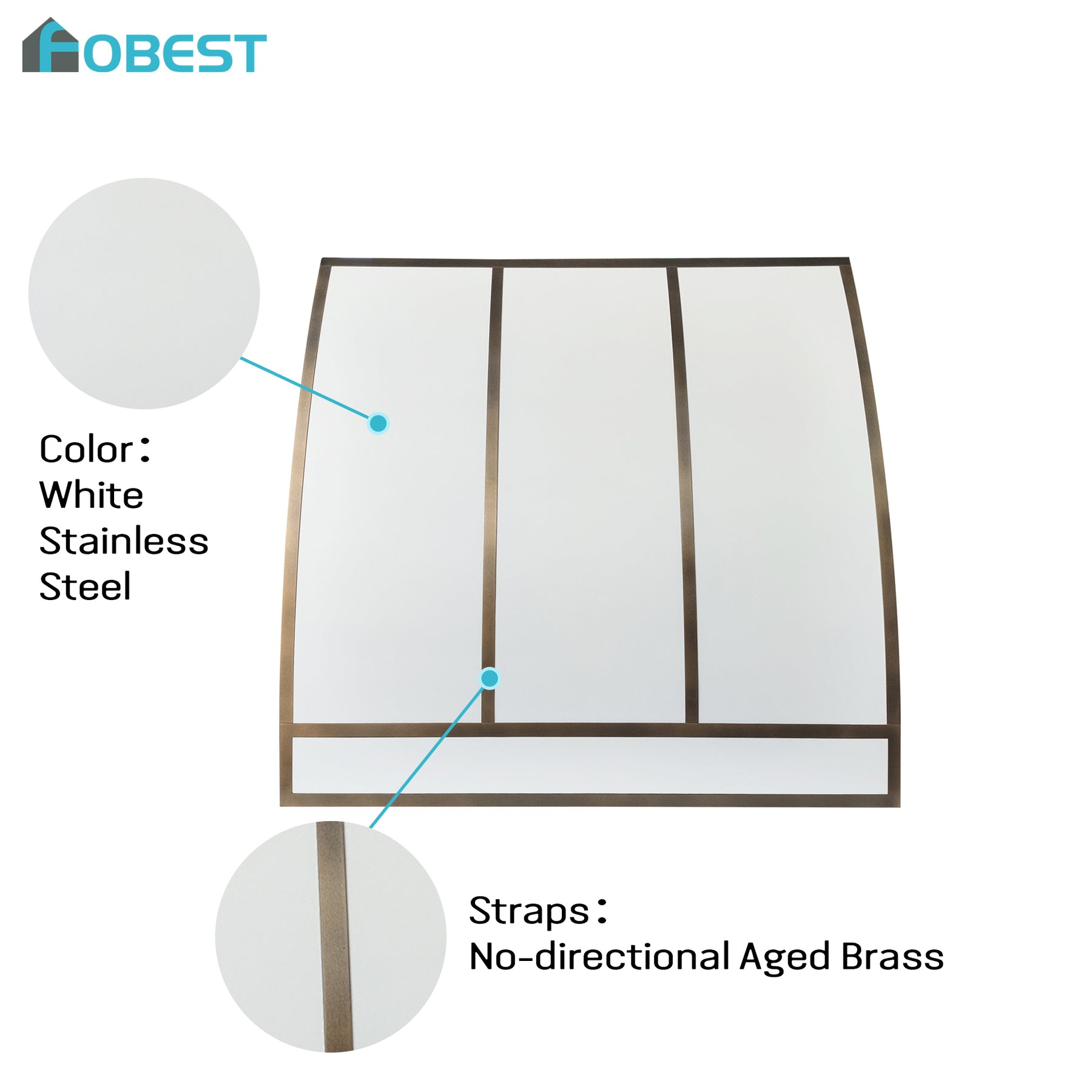 FOBEST

Color：
White
Stainless
Steel

Straps：
No-directional Aged Brass